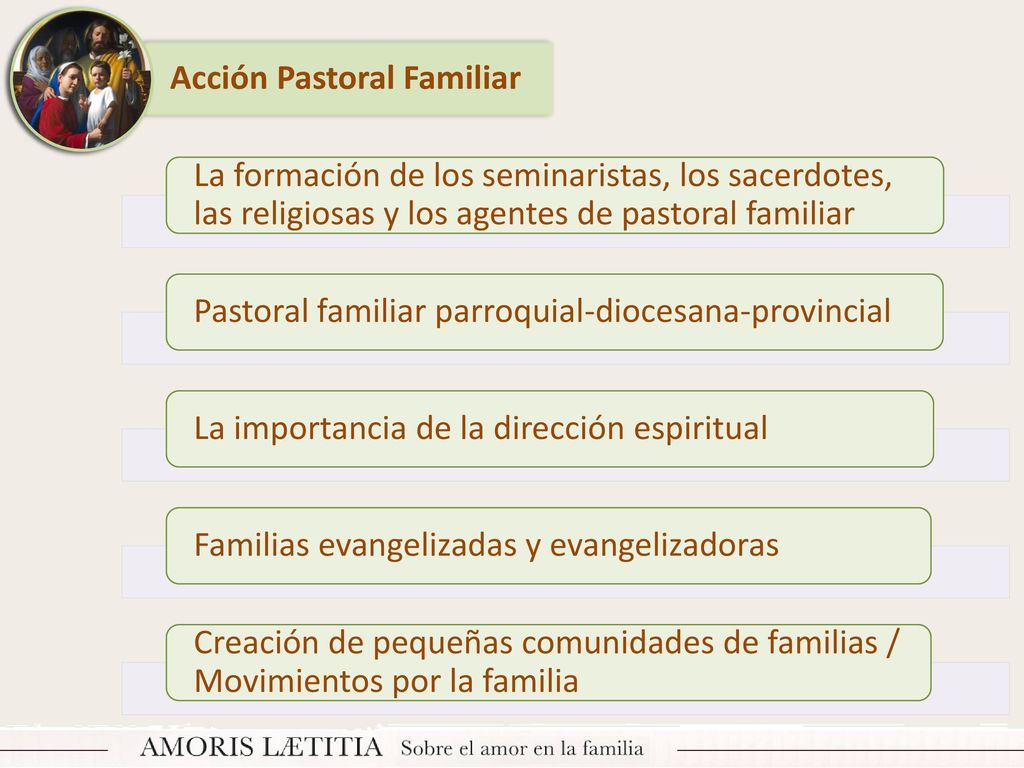 Acción Pastoral Familiar

La formación de los seminaristas, los sacerdotes, las religiosas y los agentes de pastoral familiar

Pastoral familiar parroquial-diocesana-provincial

La importancia de la dirección espiritual

Familias evangelizadas y evangelizadoras

Creación de pequeñas comunidades de familias / Movimientos por la familia

AMORIS LÆTITIA Sobre el amor en la familia